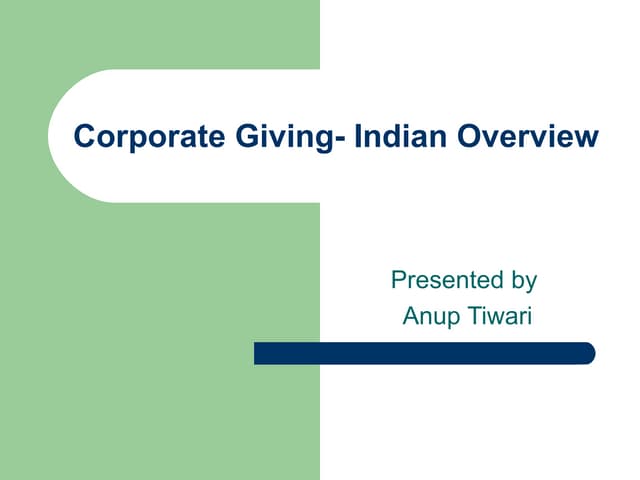 Corporate Giving- Indian Overview

Presented by
Anup Tiwari